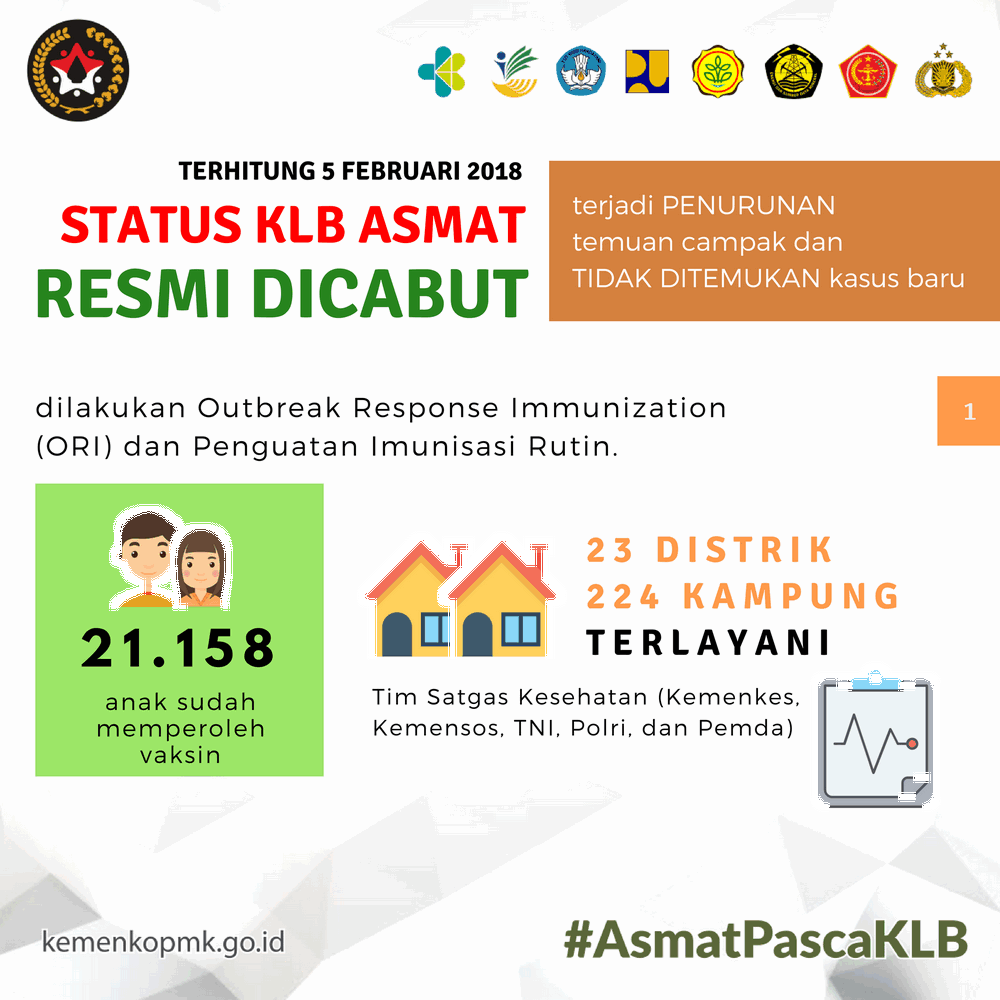 TERHITUNG 5 FEBRUARI 2018

STATUS KLB ASMAT RESMI DICABUT

terjadi PENURUNAN temuan campak dan TIDAK DITEMUKAN kasus baru

dilakukan Outbreak Response Immunization (ORI) dan Penguatan Imunisasi Rutin.

1

21.158

anak sudah memperoleh vaksin

23 DISTRIK
224 KAMPUNG
TERLAYANI

Tim Satgas Kesehatan (Kemenkes, Kemensos, TNI, Polri, dan Pemda)

kemenkopmk.go.id

#AsmatPascaKLB